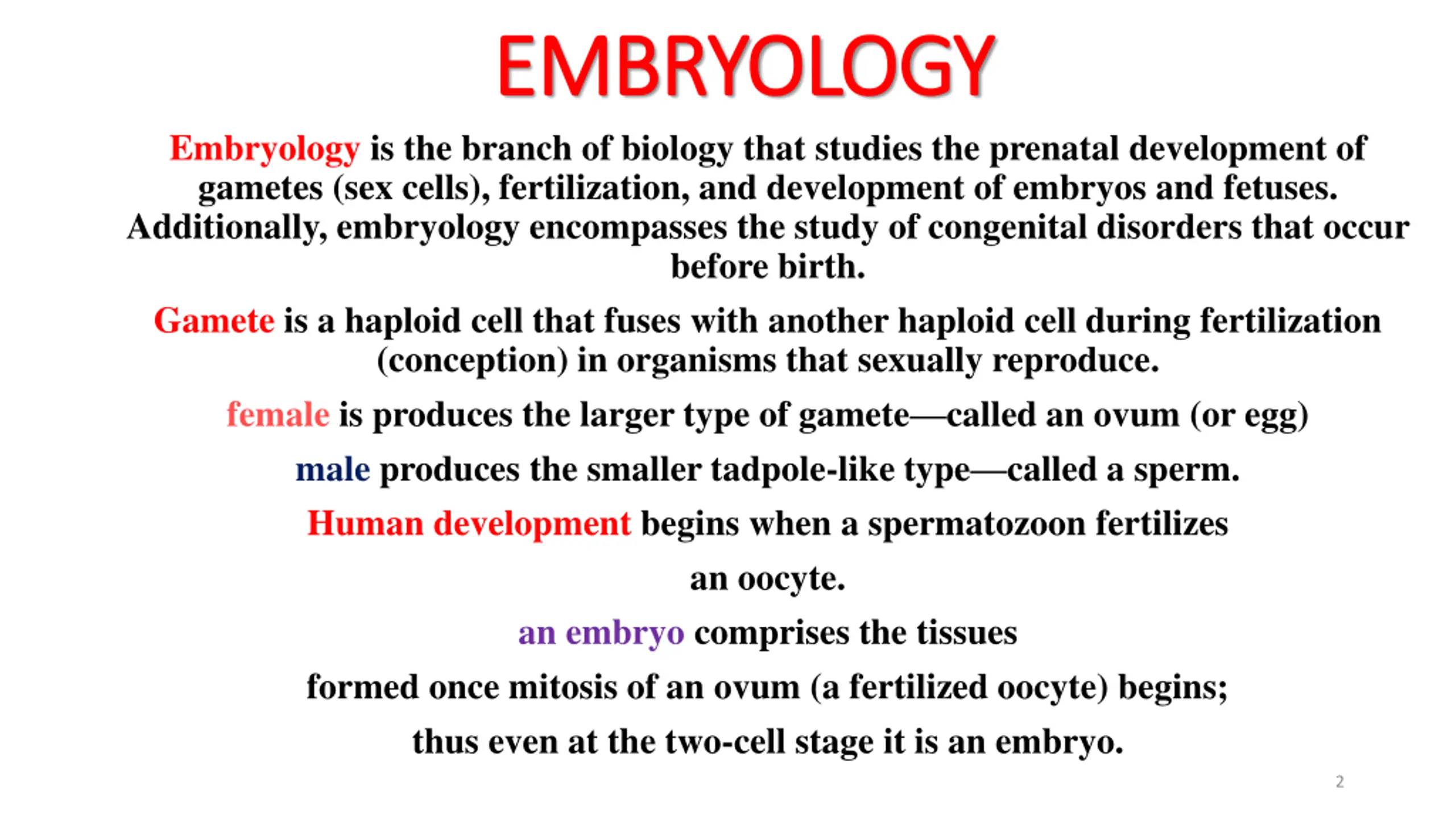 EMBRYOLOGY

Embryology is the branch of biology that studies the prenatal development of gametes (sex cells), fertilization, and development of embryos and fetuses. Additionally, embryology encompasses the study of congenital disorders that occur before birth.

Gamete is a haploid cell that fuses with another haploid cell during fertilization (conception) in organisms that sexually reproduce.

female is produces the larger type of gamete—called an ovum (or egg)

male produces the smaller tadpole-like type—called a sperm.

Human development begins when a spermatozoon fertilizes

an oocyte.

an embryo comprises the tissues

formed once mitosis of an ovum (a fertilized oocyte) begins;

thus even at the two-cell stage it is an embryo.

2